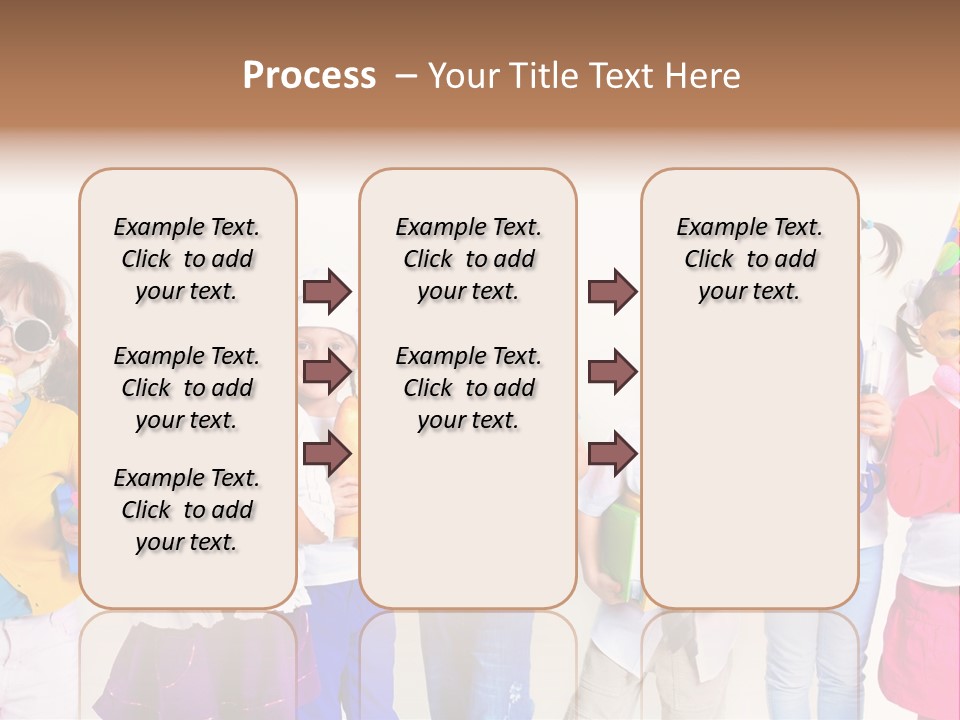 Process – Your Title Text Here

Example Text. Click to add your text.

Example Text. Click to add your text.

Example Text. Click to add your text.

Example Text. Click to add your text.

Example Text. Click to add your text.

Example Text. Click to add your text.